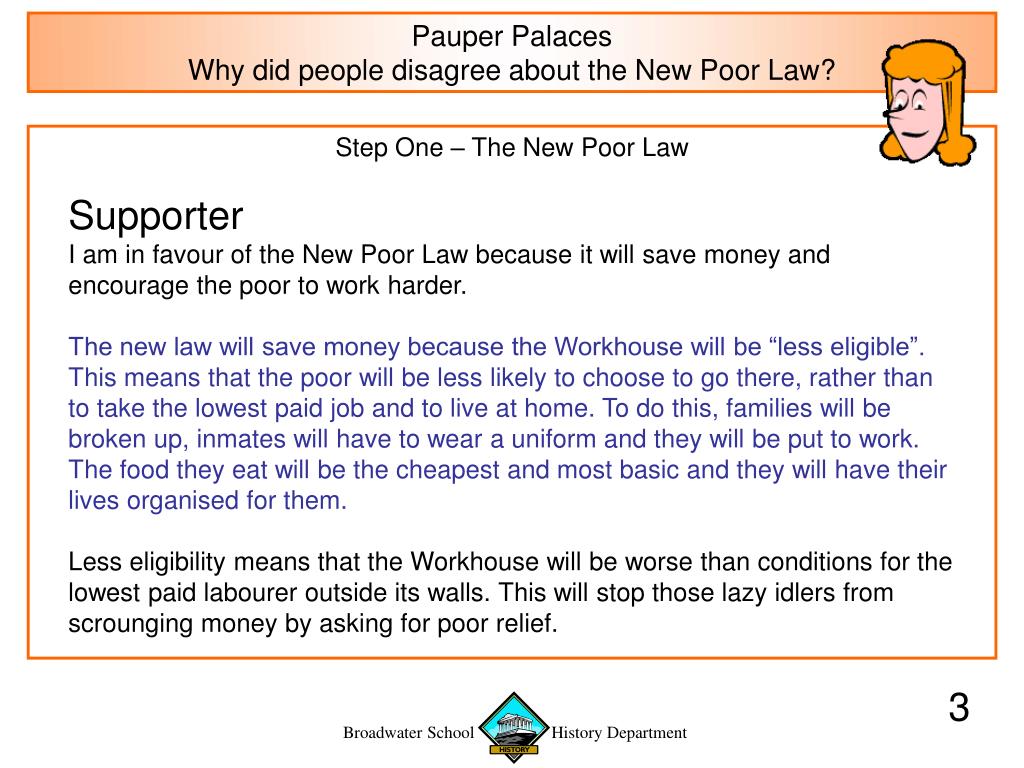 Pauper Palaces
Why did people disagree about the New Poor Law?

Step One – The New Poor Law

Supporter
I am in favour of the New Poor Law because it will save money and encourage the poor to work harder.

The new law will save money because the Workhouse will be “less eligible”. This means that the poor will be less likely to choose to go there, rather than to take the lowest paid job and to live at home. To do this, families will be broken up, inmates will have to wear a uniform and they will be put to work. The food they eat will be the cheapest and most basic and they will have their lives organised for them.

Less eligibility means that the Workhouse will be worse than conditions for the lowest paid labourer outside its walls. This will stop those lazy idlers from scrounging money by asking for poor relief.

Broadwater School HISTORY History Department

3